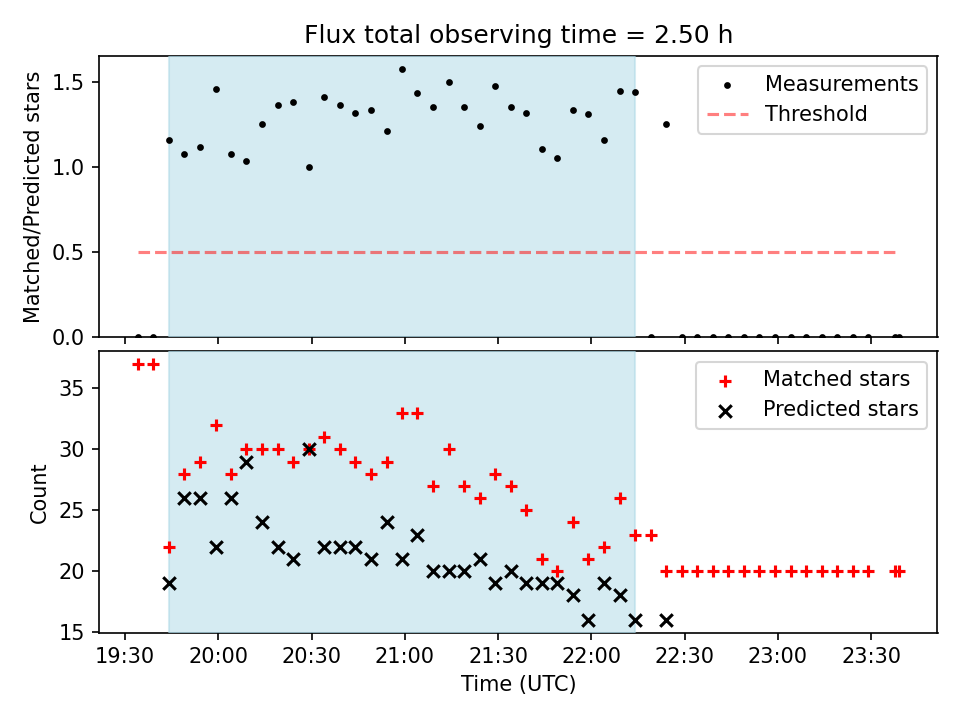 Flux total observing time = 2.50 h

Matched/Predicted stars

1.5
1.0
0.5
0.0

Measurements
Threshold

Count

35
30
25
20
15

Matched stars
Predicted stars

19:30 20:00 20:30 21:00 21:30 22:00 22:30 23:00 23:30

Time (UTC)